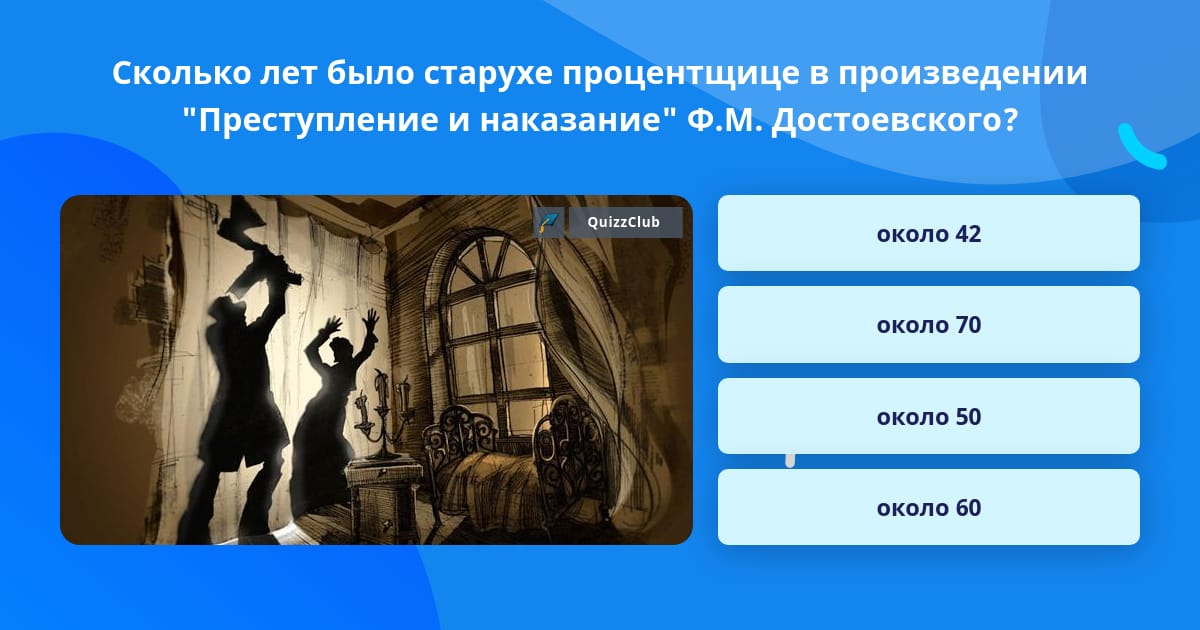 Сколько лет было старухе процентщице в произведении "Преступление и наказание" Ф.М. Достоевского?

QuizzClub

около 42

около 70

около 50

около 60